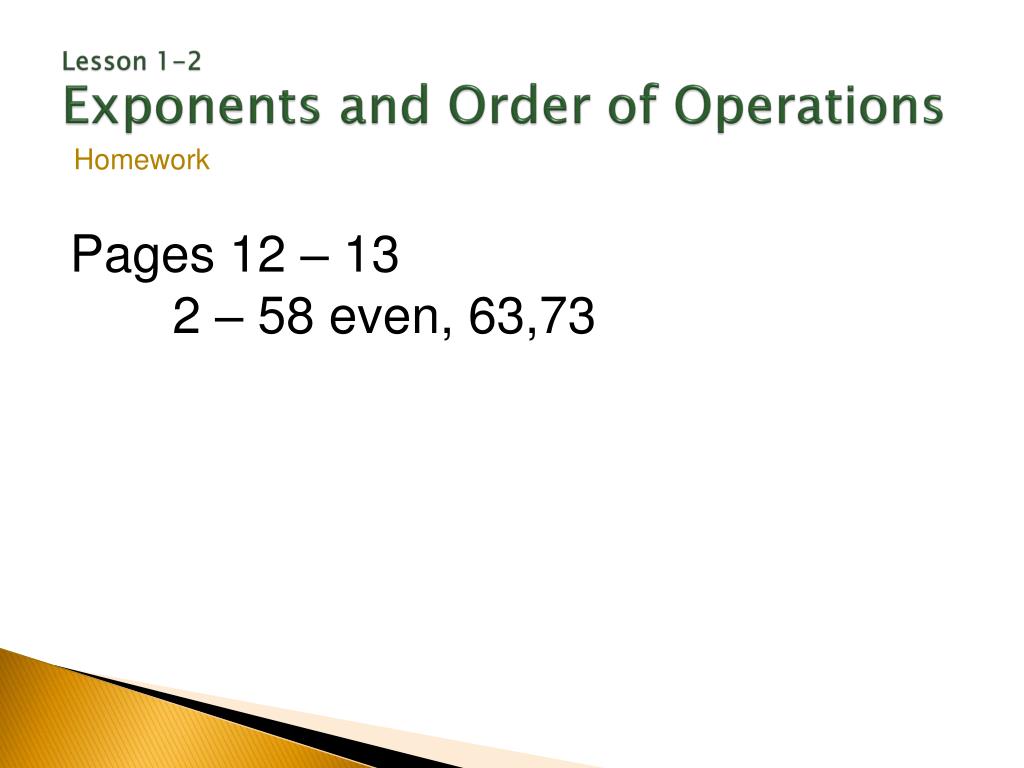 Lesson 1-2
Exponents and Order of Operations

Homework

Pages 12 – 13
2 – 58 even, 63,73